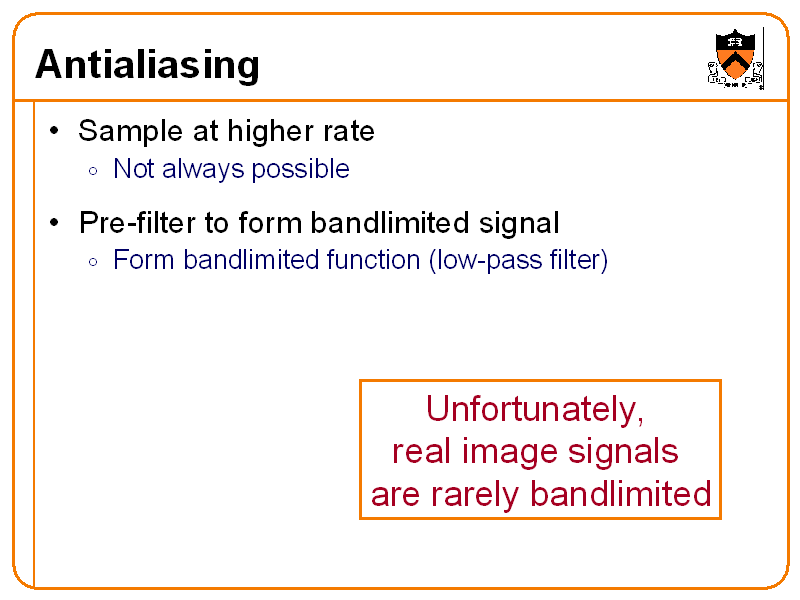 Antialiasing

• Sample at higher rate
  ◦ Not always possible

• Pre-filter to form bandlimited signal
  ◦ Form bandlimited function (low-pass filter)

Unfortunately,
real image signals
are rarely bandlimited